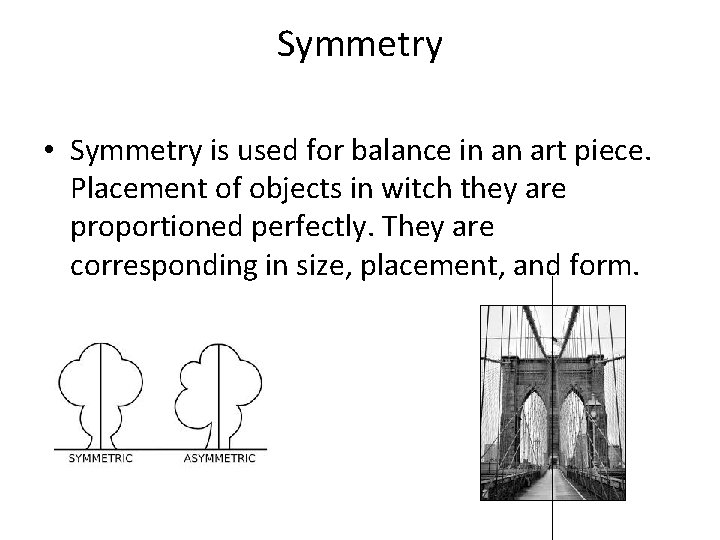 Symmetry

• Symmetry is used for balance in an art piece. Placement of objects in witch they are proportioned perfectly. They are corresponding in size, placement, and form.

SYMMETRIC ASYMMETRIC